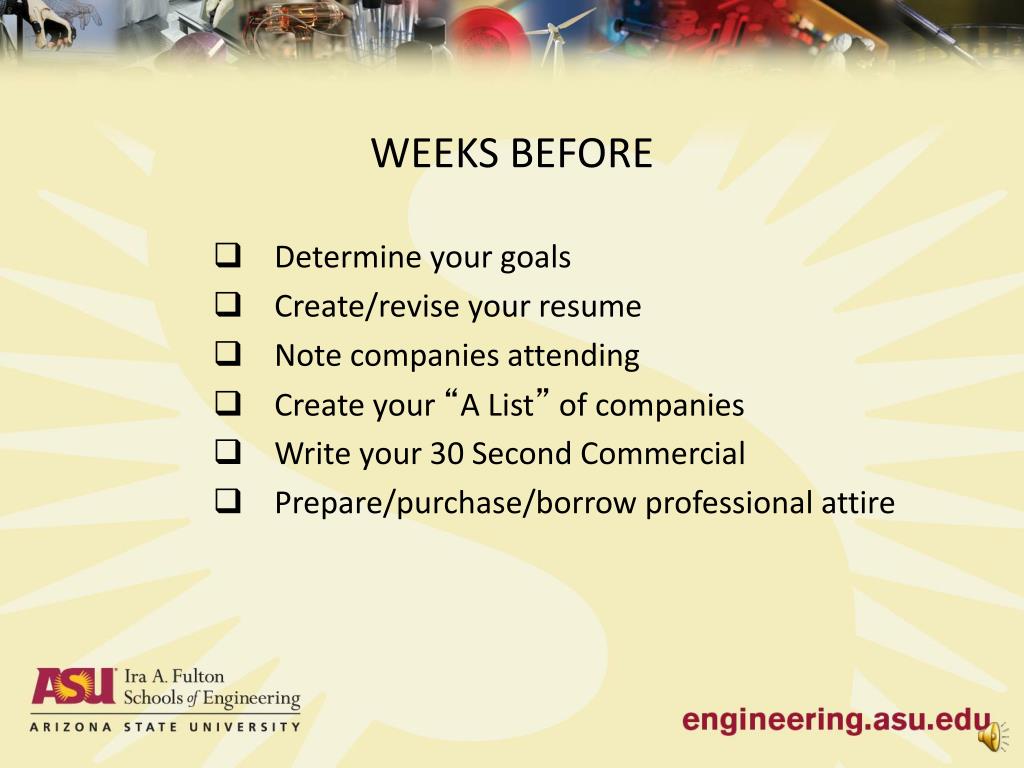 WEEKS BEFORE

❑ Determine your goals
❑ Create/revise your resume
❑ Note companies attending
❑ Create your “A List” of companies
❑ Write your 30 Second Commercial
❑ Prepare/purchase/borrow professional attire

ASU Ira A. Fulton Schools of Engineering
ARIZONA STATE UNIVERSITY

engineering.asu.edu